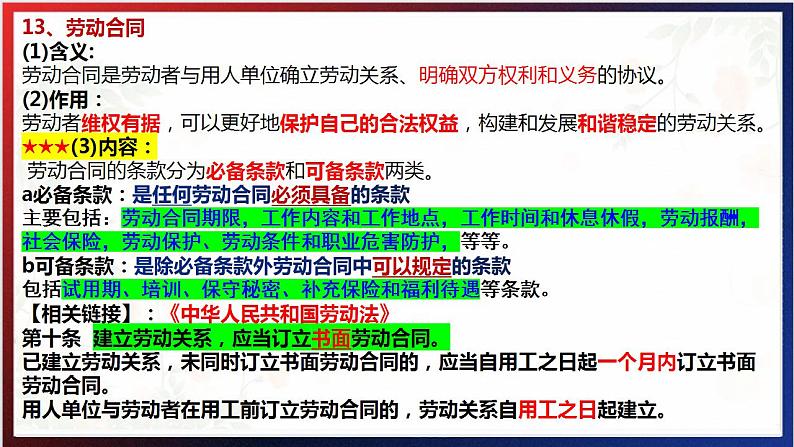 13、劳动合同
(1)含义：
劳动合同是劳动者与用人单位确立劳动关系、明确双方权利和义务的协议。
(2)作用：
劳动者维权有据，可以更好地保护自己的合法权益，构建和发展和谐稳定的劳动关系。
★★★(3)内容：
劳动合同的条款分为必备条款和可备条款两类。
a必备条款：是任何劳动合同必须具备的条款
主要包括：劳动合同期限，工作内容和工作地点，工作时间和休息休假，劳动报酬，社会保险，劳动保护、劳动条件和职业危害防护，等等。
b可备条款：是除必备条款外劳动合同中可以规定的条款
包括试用期、培训、保守秘密、补充保险和福利待遇等条款。
【相关链接】：《中华人民共和国劳动法》
第十条 建立劳动关系，应当订立书面劳动合同。
已建立劳动关系，未同时订立书面劳动合同的，应当自用工之日起一个月内订立书面劳动合同。
用人单位与劳动者在用工前订立劳动合同的，劳动关系自用工之日起建立。